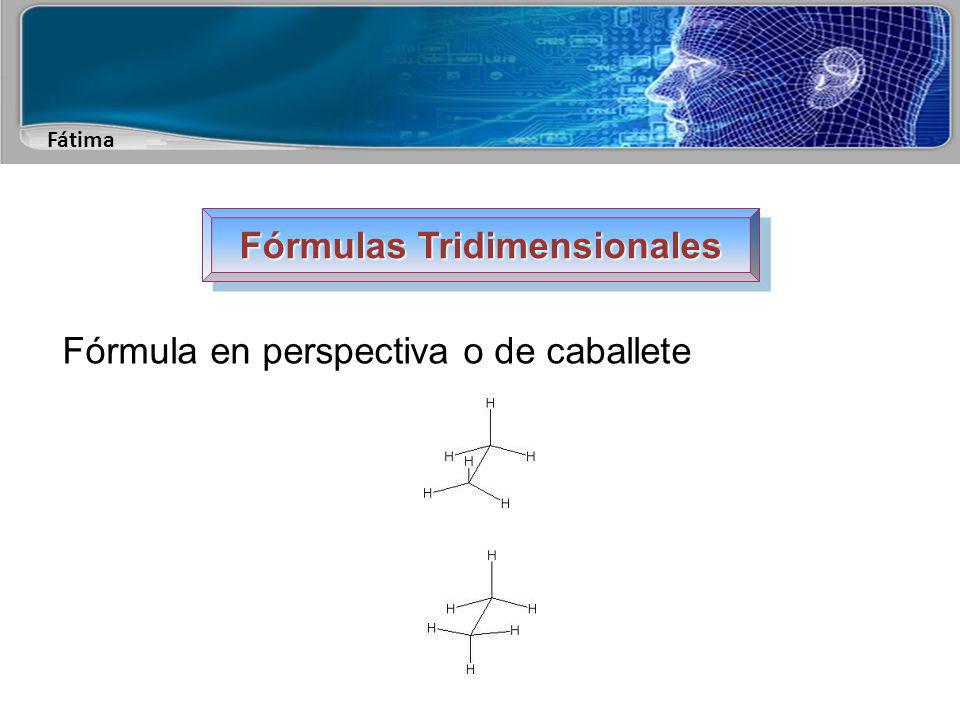 Fátima

Fórmulas Tridimensionales

Fórmula en perspectiva o de caballete

H
H H
H
H H

H
H H
H H
H